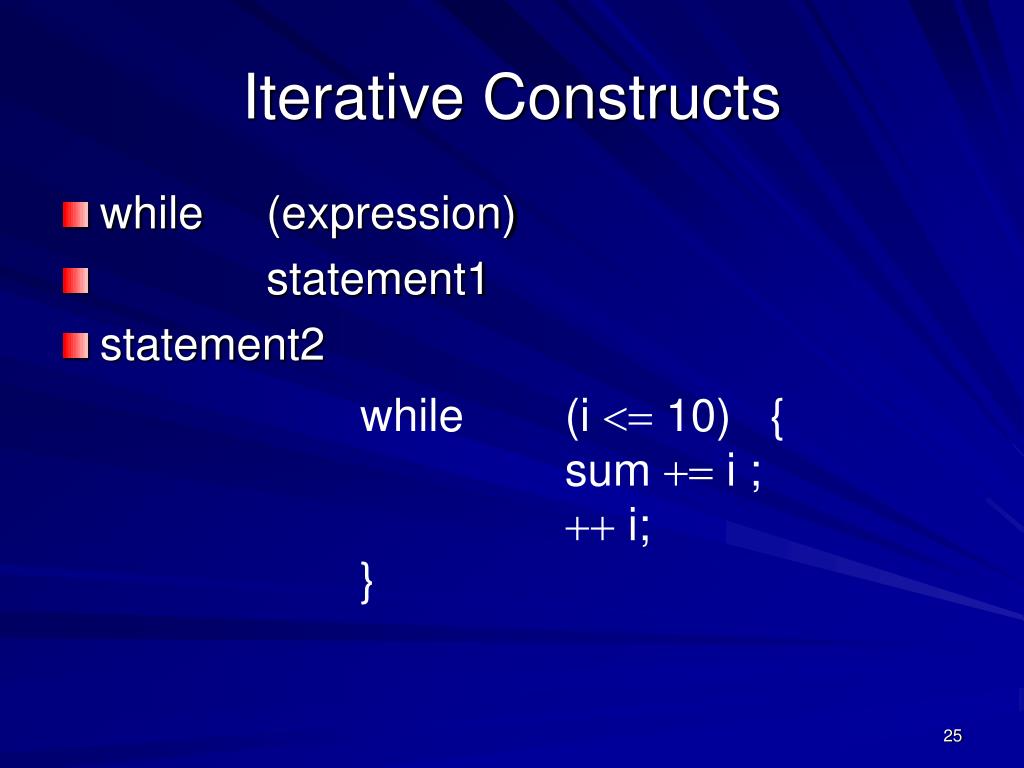 Iterative Constructs

while (expression)

statement1

statement2

while (i <= 10) {
sum += i ;
++ i;
}

25